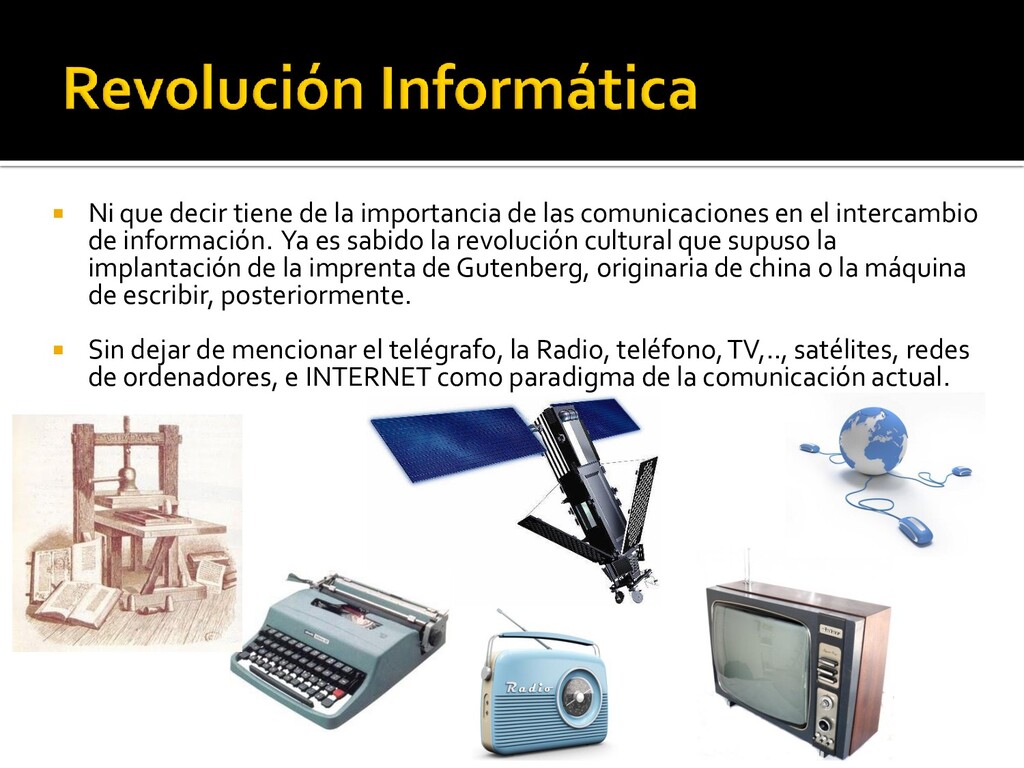 Revolución Informática

▪ Ni que decir tiene de la importancia de las comunicaciones en el intercambio de información. Ya es sabido la revolución cultural que supuso la implantación de la imprenta de Gutenberg, originaria de china o la máquina de escribir, posteriormente.

▪ Sin dejar de mencionar el telégrafo, la Radio, teléfono, TV,.., satélites, redes de ordenadores, e INTERNET como paradigma de la comunicación actual.

Radio